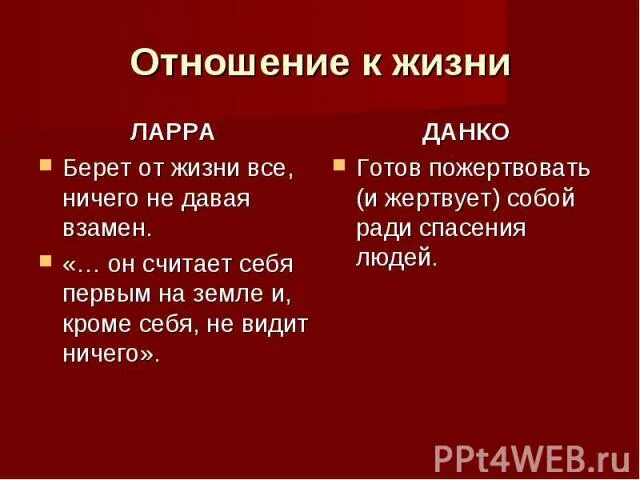 Отношение к жизни

ЛАРРА

Берет от жизни все, ничего не давая взамен.

«… он считает себя первым на земле и, кроме себя, не видит ничего».

ДАНКО

Готов пожертвовать (и жертвует) собой ради спасения людей.

PPt4WEB.ru